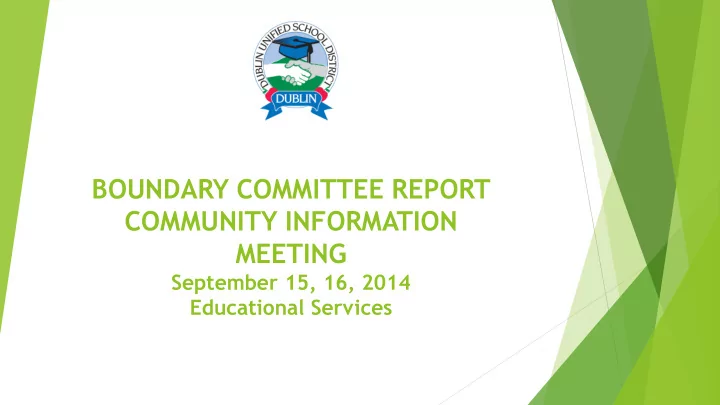 DUBLIN UNIFIED SCHOOL DISTRICT
DUBLIN

BOUNDARY COMMITTEE REPORT COMMUNITY INFORMATION MEETING
September 15, 16, 2014
Educational Services